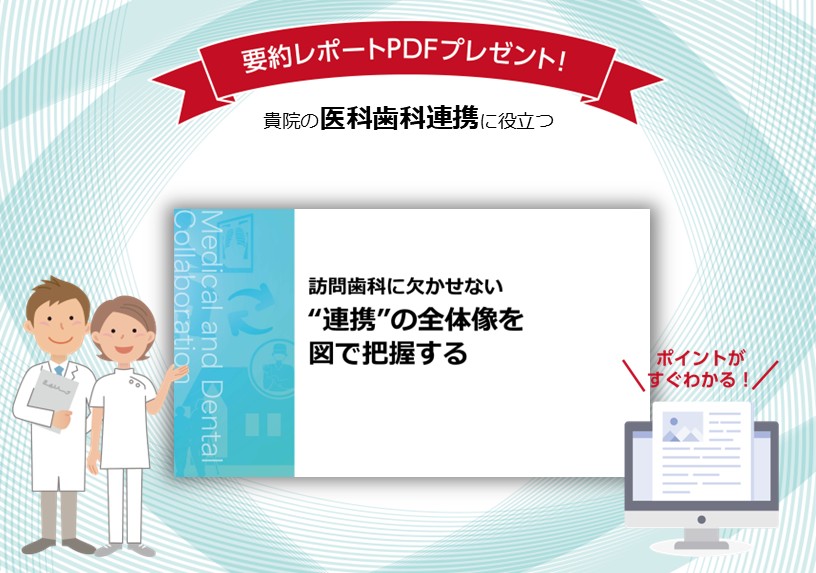 要約レポートPDFプレゼント!

貴院の医科歯科連携に役立つ

Medical and Dental Collaboration

訪問歯科に欠かせない
“連携”の全体像を
図で把握する

ポイントが
すぐわかる!